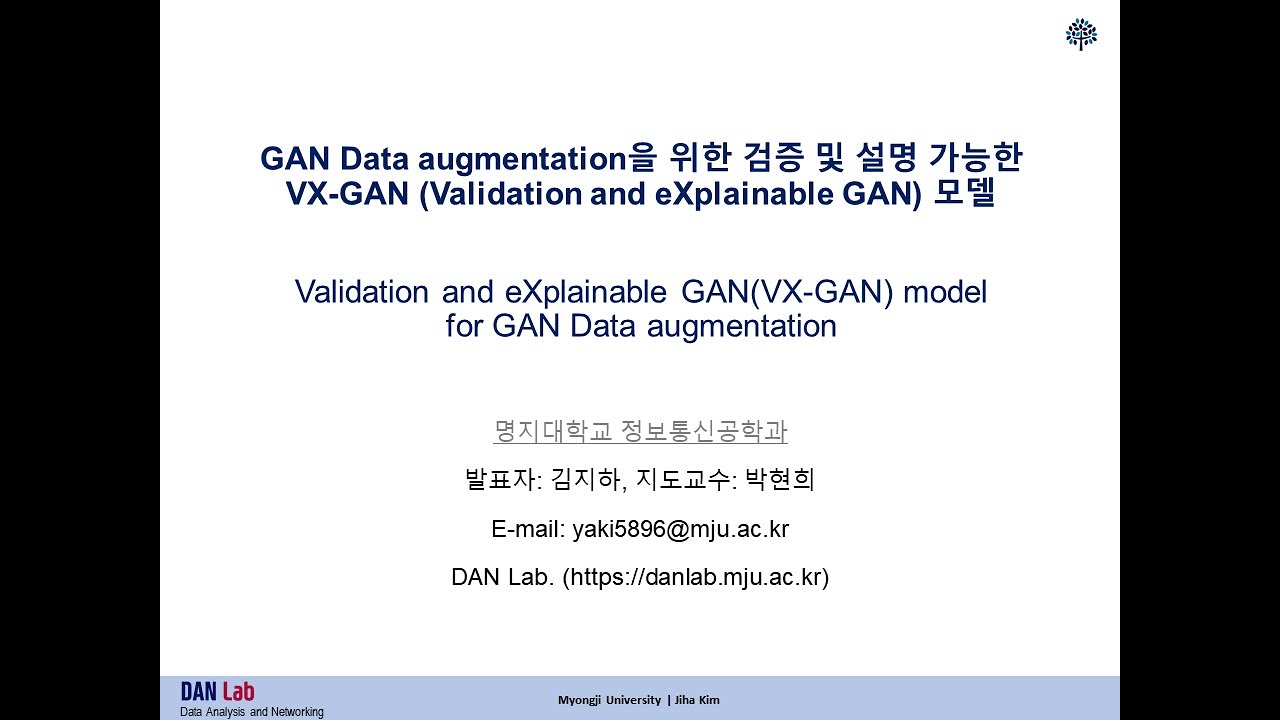 GAN Data augmentation을 위한 검증 및 설명 가능한 VX-GAN (Validation and eXplainable GAN) 모델

Validation and eXplainable GAN(VX-GAN) model for GAN Data augmentation

명지대학교 정보통신공학과

발표자: 김지하, 지도교수: 박현희

E-mail: yaki5896@mju.ac.kr

DAN Lab. (https://danlab.mju.ac.kr)

DAN Lab
Data Analysis and Networking

Myongji University | Jiha Kim